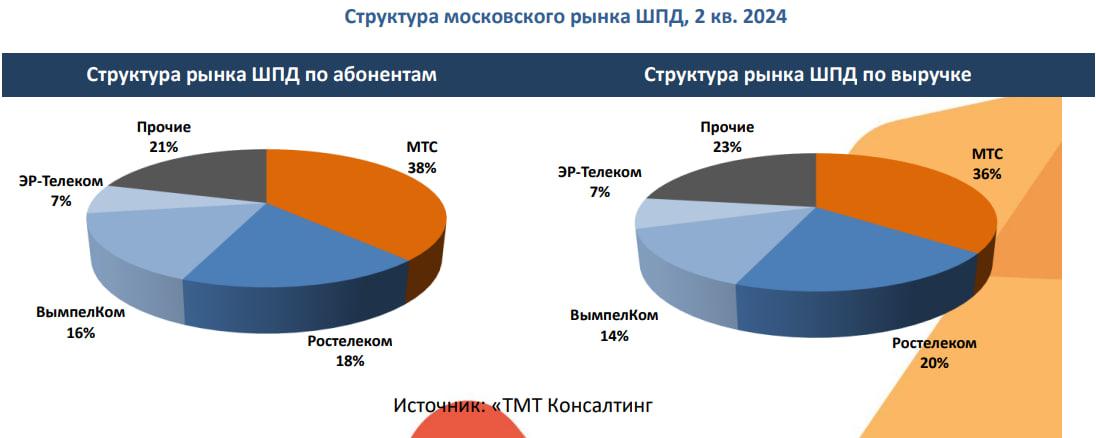 Структура московского рынка ШПД, 2 кв. 2024

Структура рынка ШПД по абонентам

Прочие
21%

МТС
38%

ЭР-Телеком
7%

ВымпелКом
16%

Ростелеком
18%

Структура рынка ШПД по выручке

Прочие
23%

МТС
36%

ЭР-Телеком
7%

ВымпелКом
14%

Ростелеком
20%

Источник: «ТМТ Консалтинг